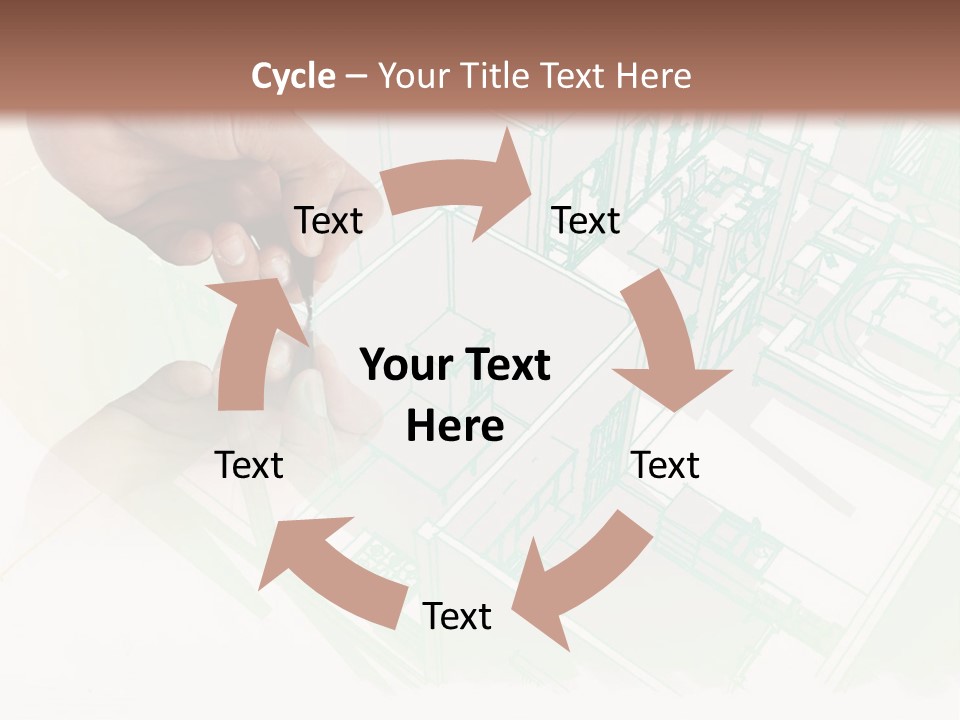 Cycle – Your Title Text Here

Text

Text

Your Text Here

Text

Text

Text